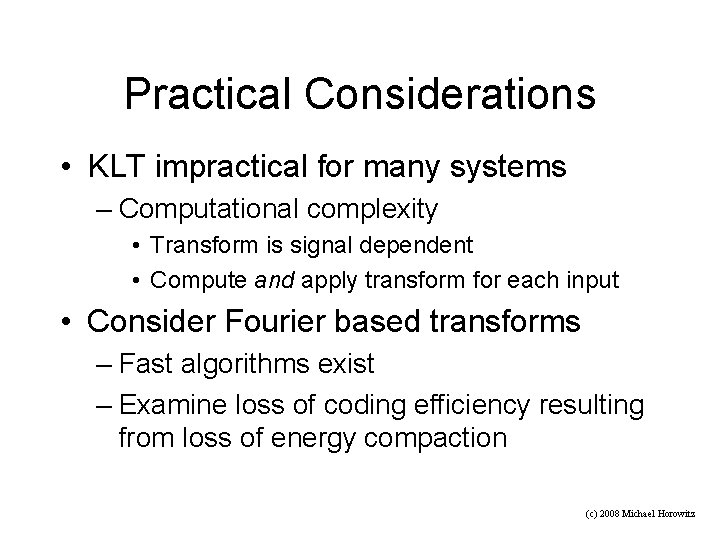 Practical Considerations

• KLT impractical for many systems
– Computational complexity
• Transform is signal dependent
• Compute and apply transform for each input

• Consider Fourier based transforms
– Fast algorithms exist
– Examine loss of coding efficiency resulting from loss of energy compaction

(c) 2008 Michael Horowitz